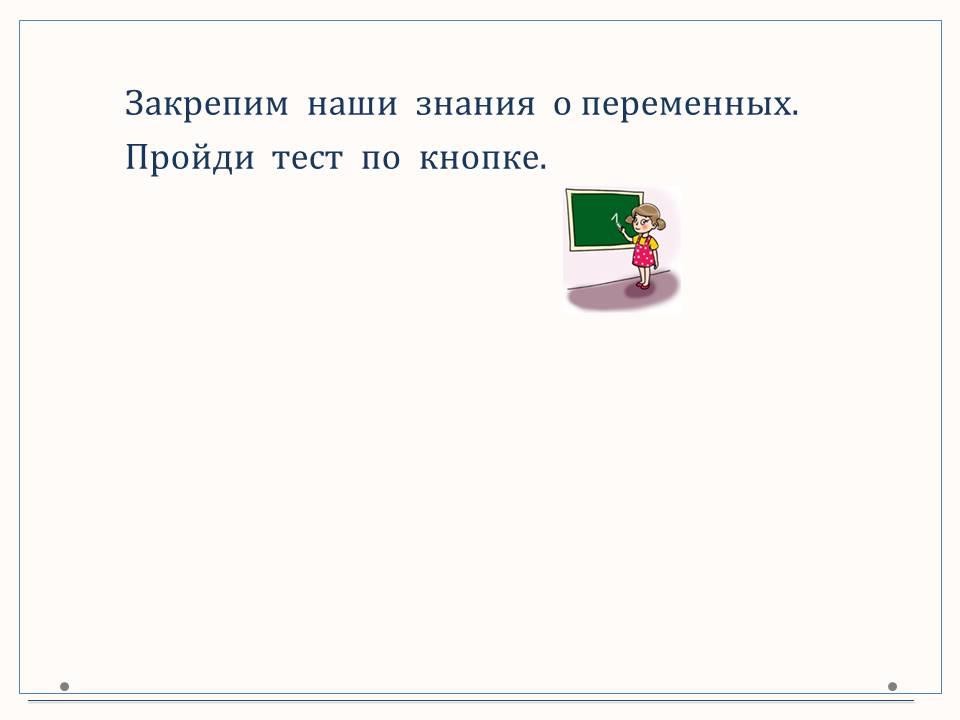 Закрепим наши знания о переменных.
Пройди тест по кнопке.